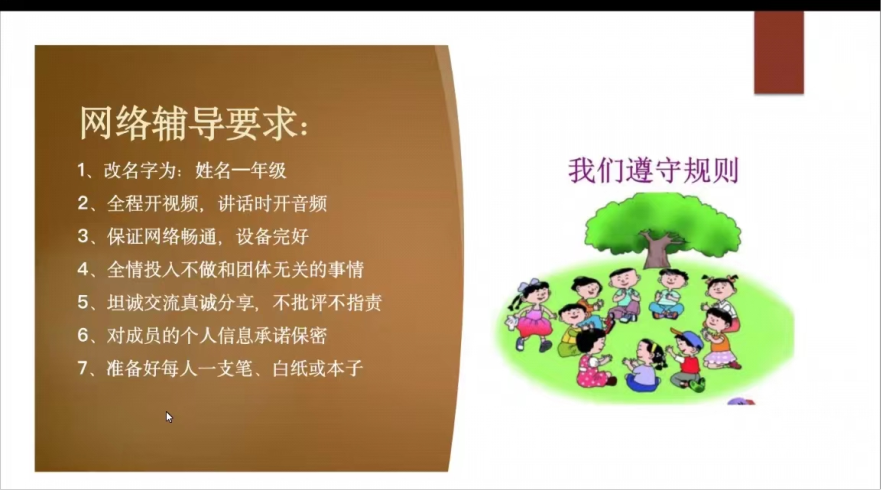 网络辅导要求:

1、改名字为:姓名一年级
2、全程开视频,讲话时开音频
3、保证网络畅通,设备完好
4、全情投入不做和团体无关的事情
5、坦诚交流真诚分享,不批评不指责
6、对成员的个人信息承诺保密
7、准备好每人一支笔、白纸或本子

我们遵守规则